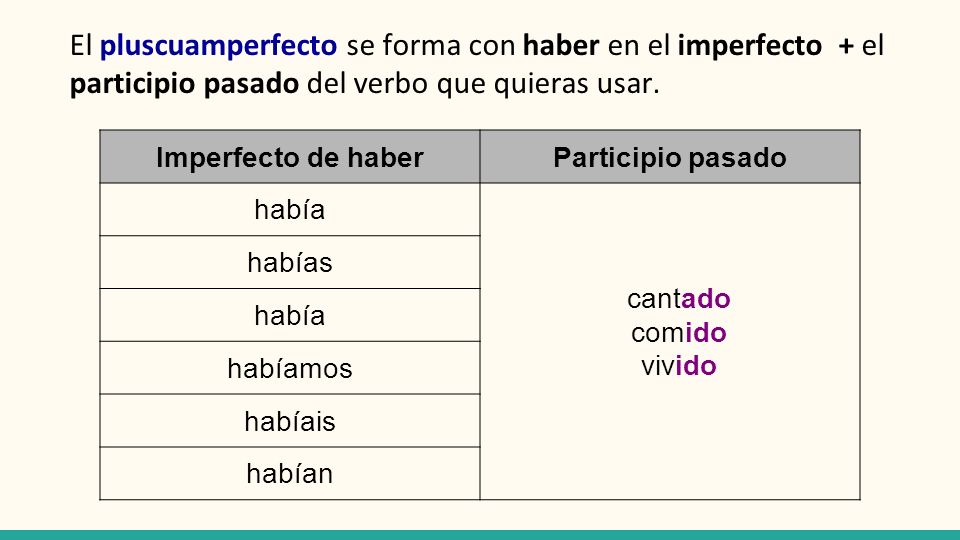 El pluscuamperfecto se forma con haber en el imperfecto + el participio pasado del verbo que quieras usar.

| Imperfecto de haber | Participio pasado |
|---|---|
| había | cantado comido vivido |
| habías | |
| había | |
| habíamos | |
| habíais | |
| habían | |